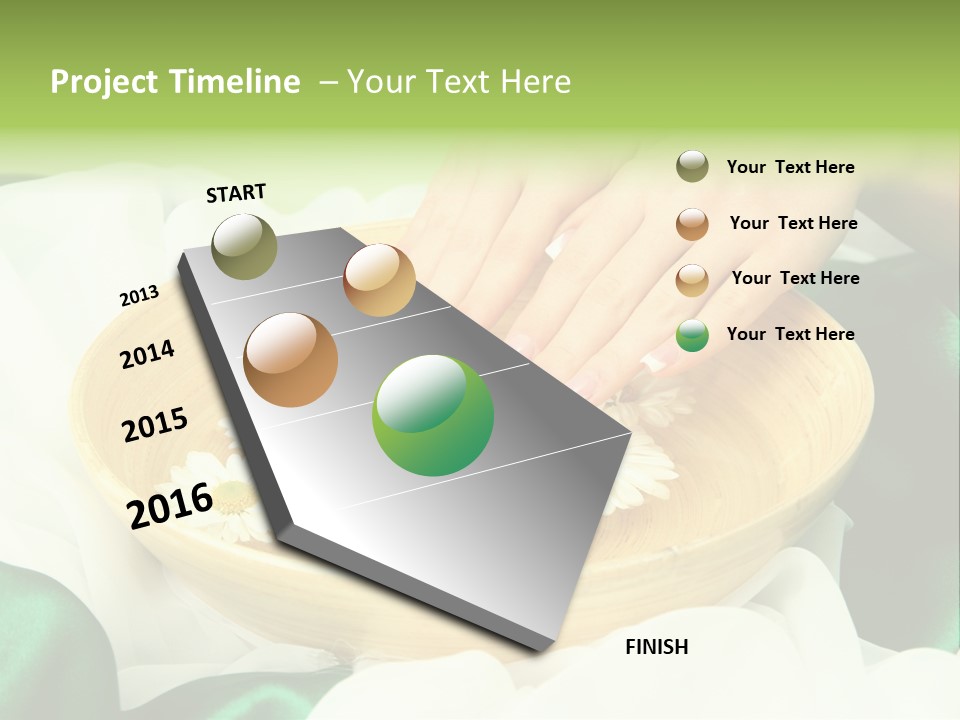 Project Timeline – Your Text Here

START

2013

2014

2015

2016

FINISH

Your Text Here

Your Text Here

Your Text Here

Your Text Here